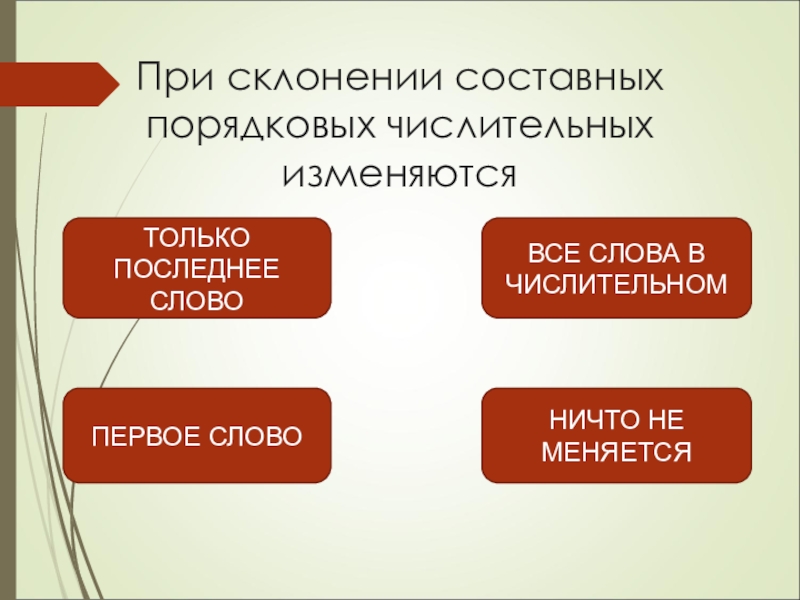 При склонении составных порядковых числительных изменяются

ТОЛЬКО ПОСЛЕДНЕЕ СЛОВО

ВСЕ СЛОВА В ЧИСЛИТЕЛЬНОМ

ПЕРВОЕ СЛОВО

НИЧТО НЕ МЕНЯЕТСЯ